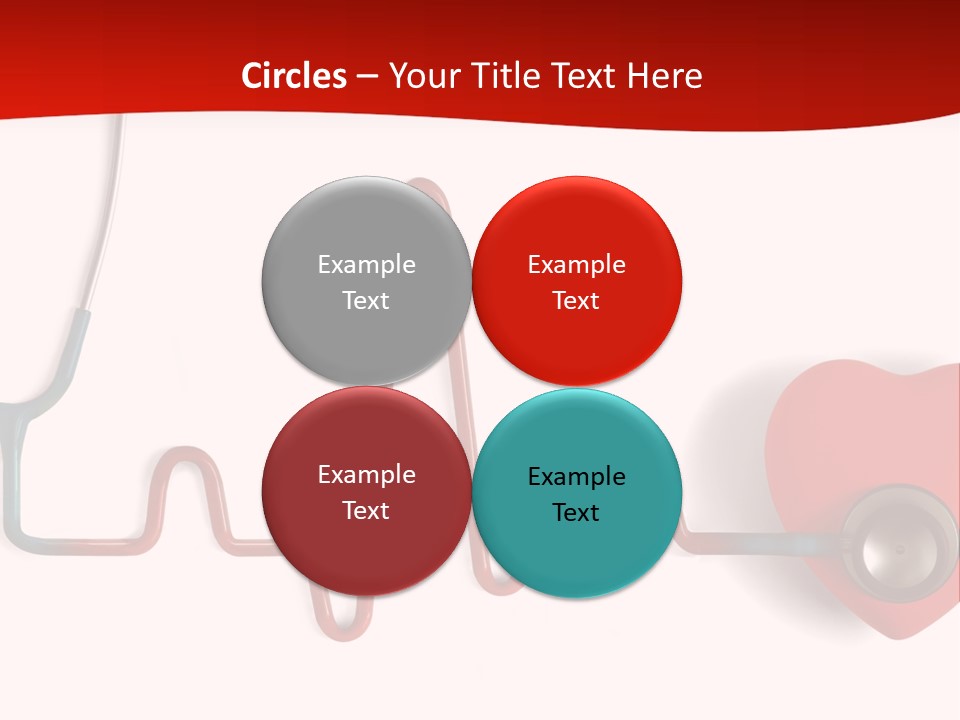 Circles – Your Title Text Here

Example Text

Example Text

Example Text

Example Text